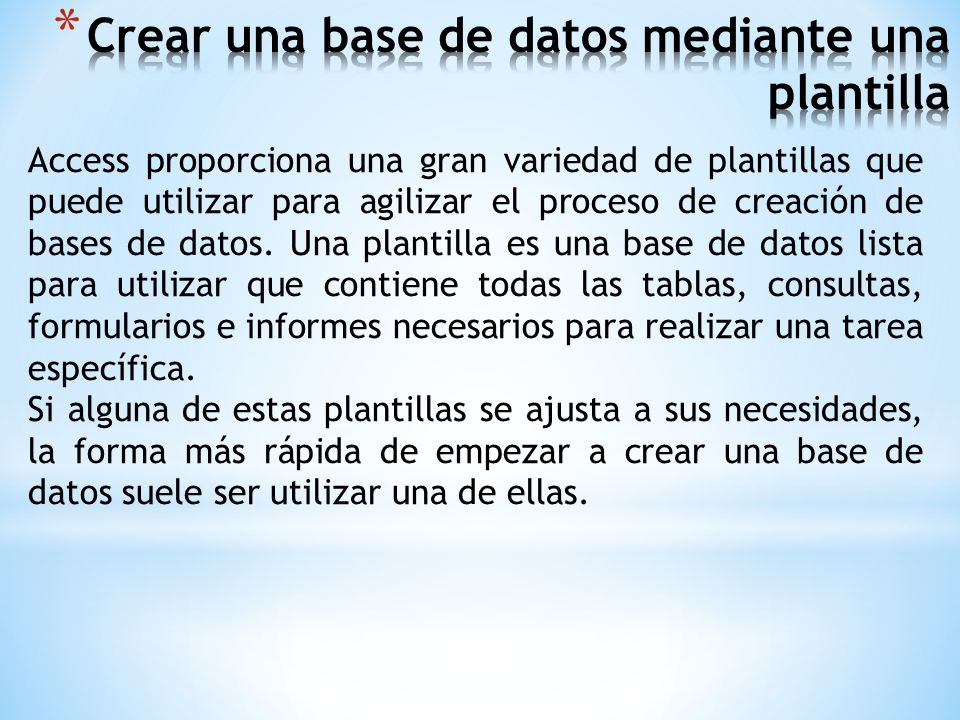 * Crear una base de datos mediante una plantilla

Access proporciona una gran variedad de plantillas que puede utilizar para agilizar el proceso de creación de bases de datos. Una plantilla es una base de datos lista para utilizar que contiene todas las tablas, consultas, formularios e informes necesarios para realizar una tarea específica.
Si alguna de estas plantillas se ajusta a sus necesidades, la forma más rápida de empezar a crear una base de datos suele ser utilizar una de ellas.